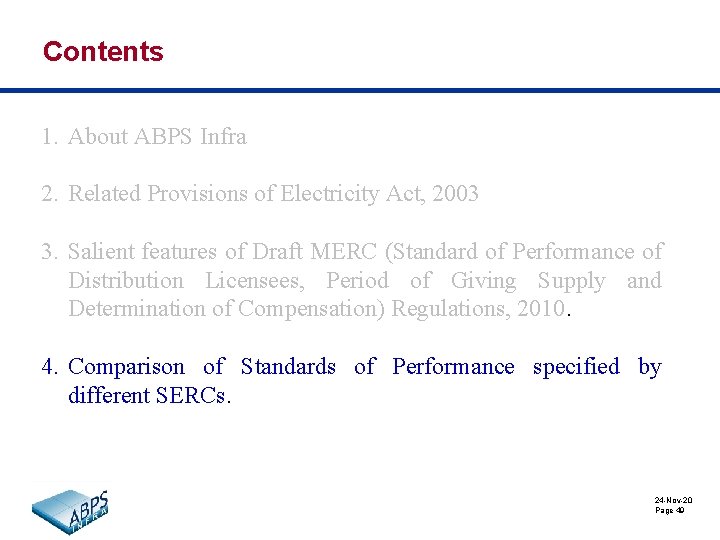 Contents

1. About ABPS Infra

2. Related Provisions of Electricity Act, 2003

3. Salient features of Draft MERC (Standard of Performance of Distribution Licensees, Period of Giving Supply and Determination of Compensation) Regulations, 2010.

4. Comparison of Standards of Performance specified by different SERCs.

ABPS INFRA

24-Nov-20
Page 49